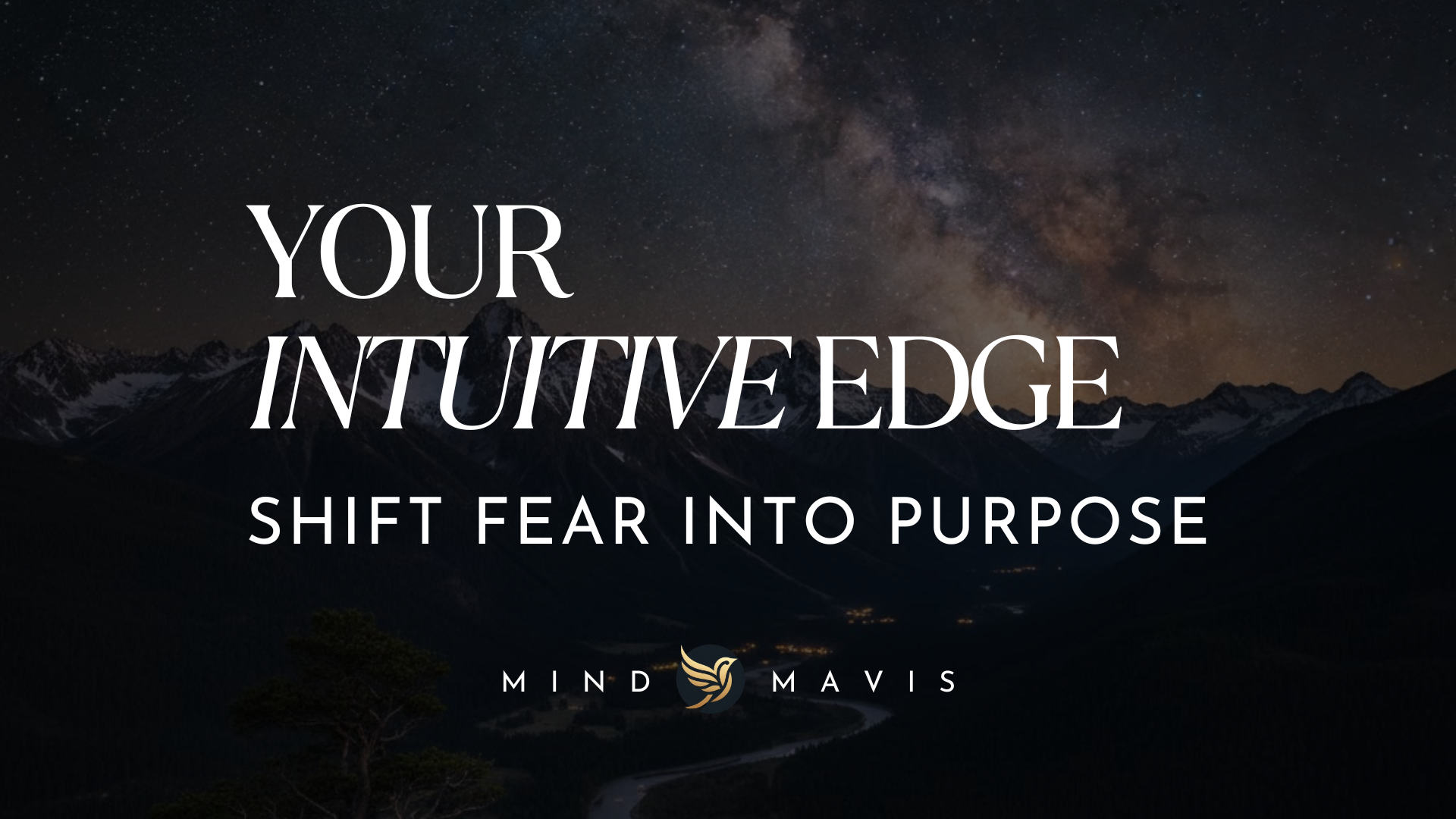 YOUR
INTUITIVE EDGE
SHIFT FEAR INTO PURPOSE

MIND MAVIS